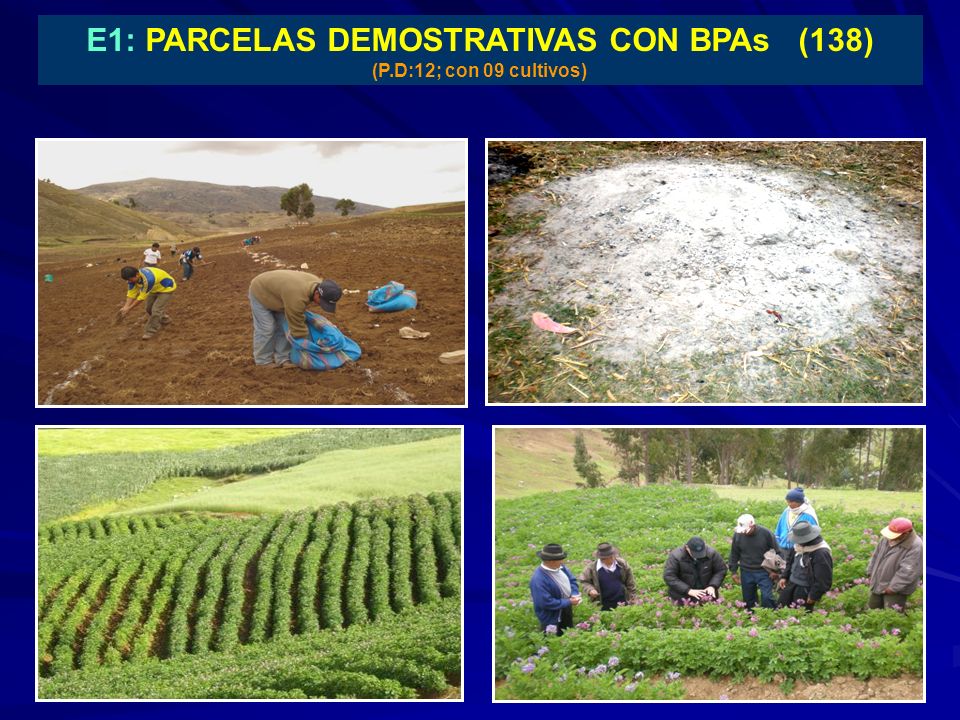 E1: PARCELAS DEMOSTRATIVAS CON BPAs (138)
(P.D:12; con 09 cultivos)